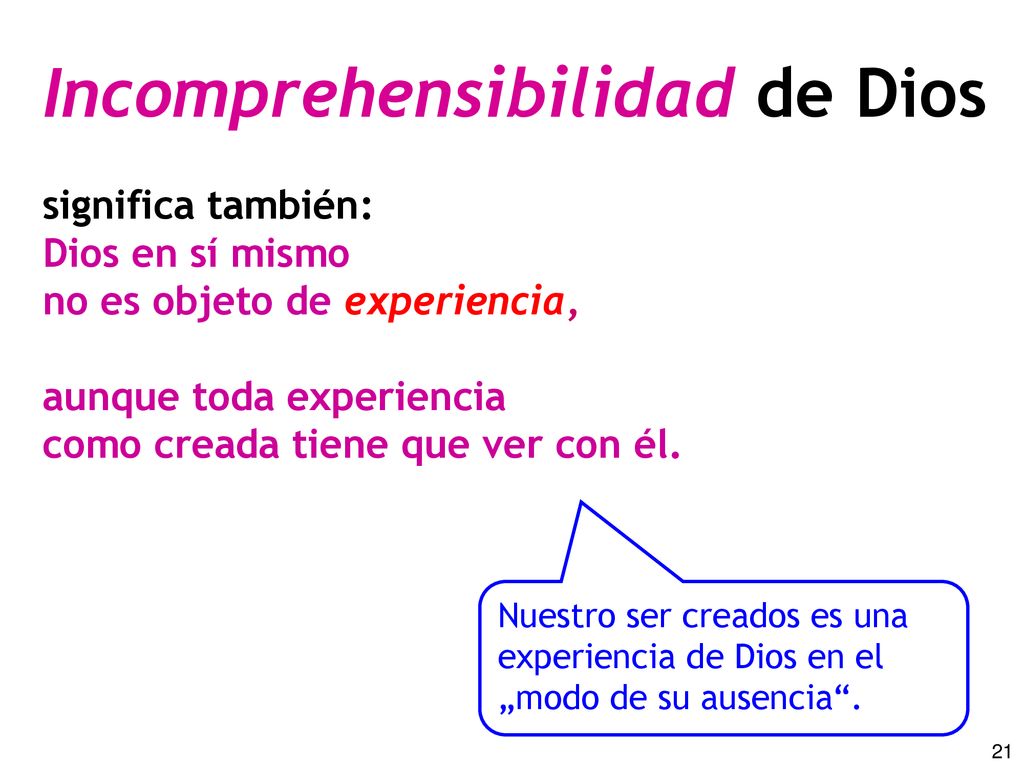 Incomprehensibilidad de Dios

significa también:
Dios en sí mismo
no es objeto de experiencia,

aunque toda experiencia
como creada tiene que ver con él.

Nuestro ser creados es una experiencia de Dios en el „modo de su ausencia“.

21